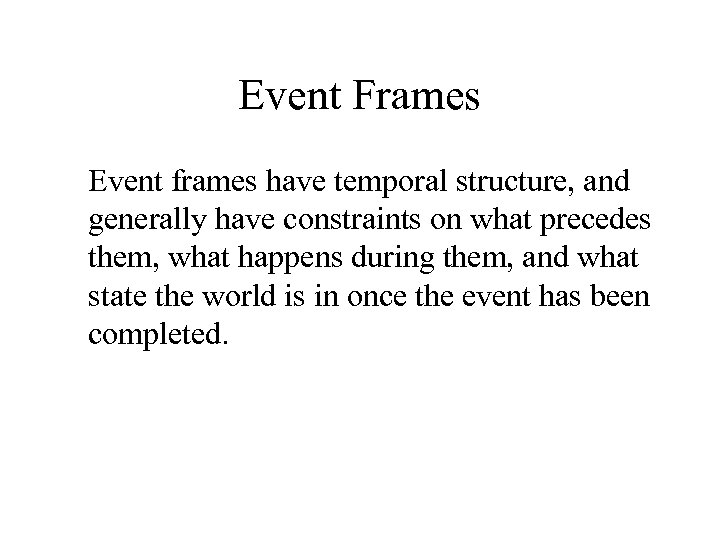 Event Frames

Event frames have temporal structure, and generally have constraints on what precedes them, what happens during them, and what state the world is in once the event has been completed.